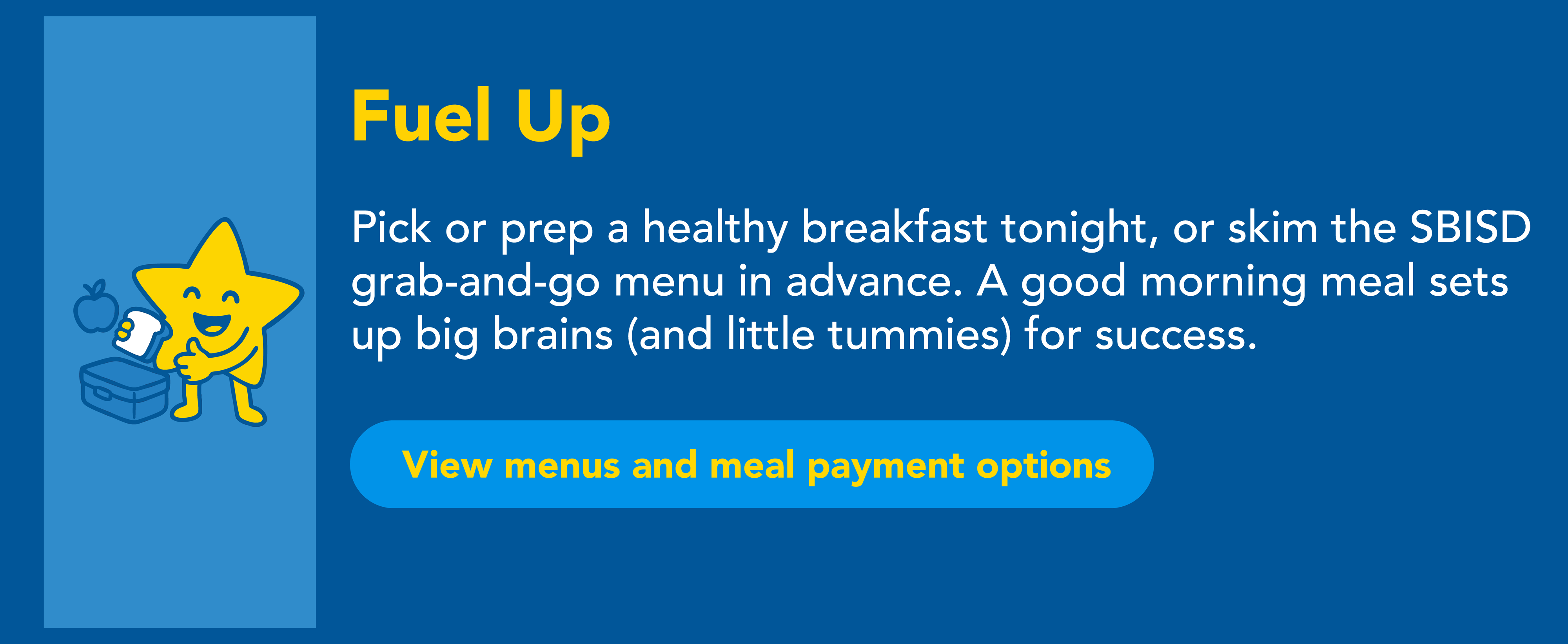 Fuel Up

Pick or prep a healthy breakfast tonight, or skim the SBISD grab-and-go menu in advance. A good morning meal sets up big brains (and little tummies) for success.

View menus and meal payment options